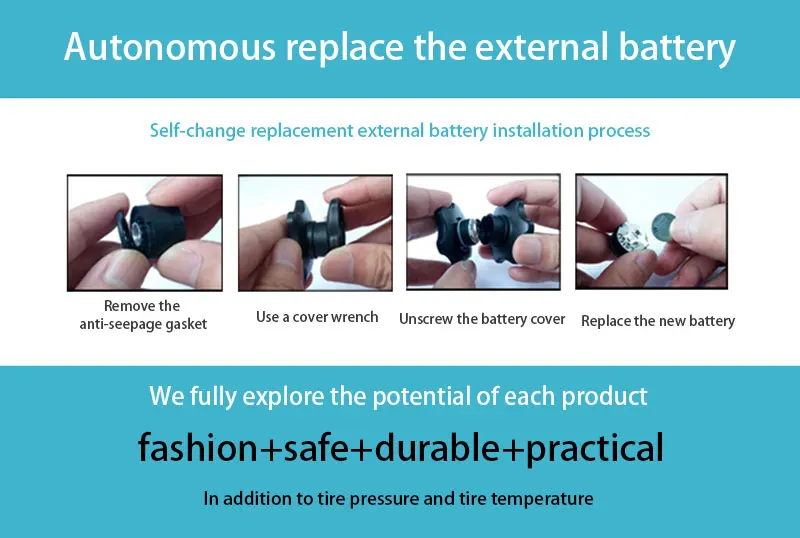 Autonomous replace the external battery

Self-change replacement external battery installation process

Remove the anti-seepage gasket

Use a cover wrench

Unscrew the battery cover

Replace the new battery

We fully explore the potential of each product

fashion+safe+durable+practical

In addition to tire pressure and tire temperature